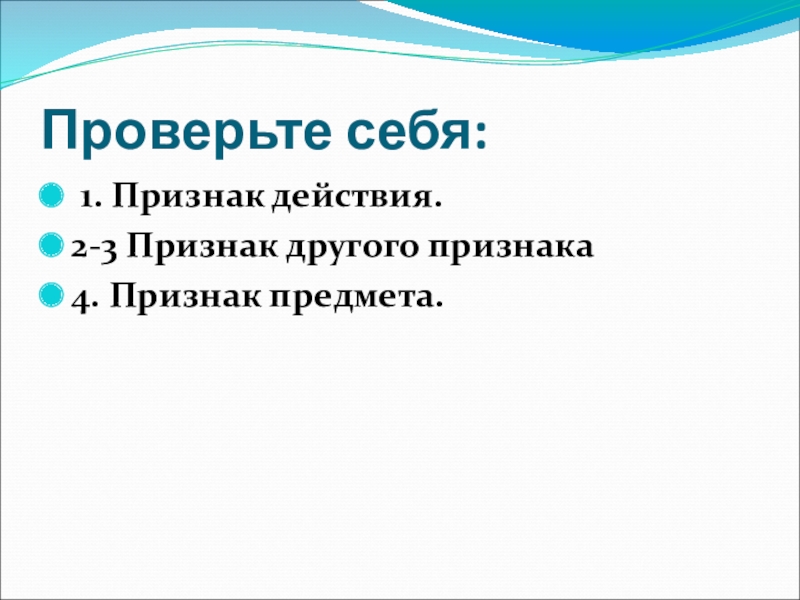 Проверьте себя:

1. Признак действия.

2-3 Признак другого признака

4. Признак предмета.